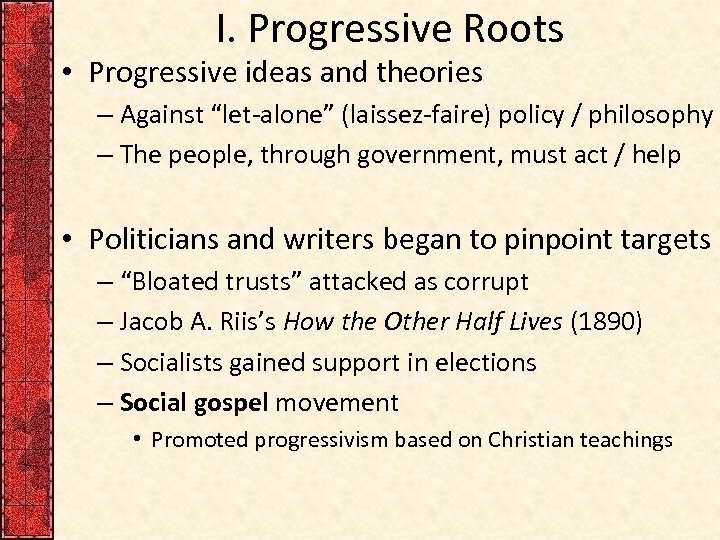 I. Progressive Roots

• Progressive ideas and theories
– Against “let-alone” (laissez-faire) policy / philosophy
– The people, through government, must act / help

• Politicians and writers began to pinpoint targets
– “Bloated trusts” attacked as corrupt
– Jacob A. Riis’s How the Other Half Lives (1890)
– Socialists gained support in elections
– Social gospel movement
• Promoted progressivism based on Christian teachings